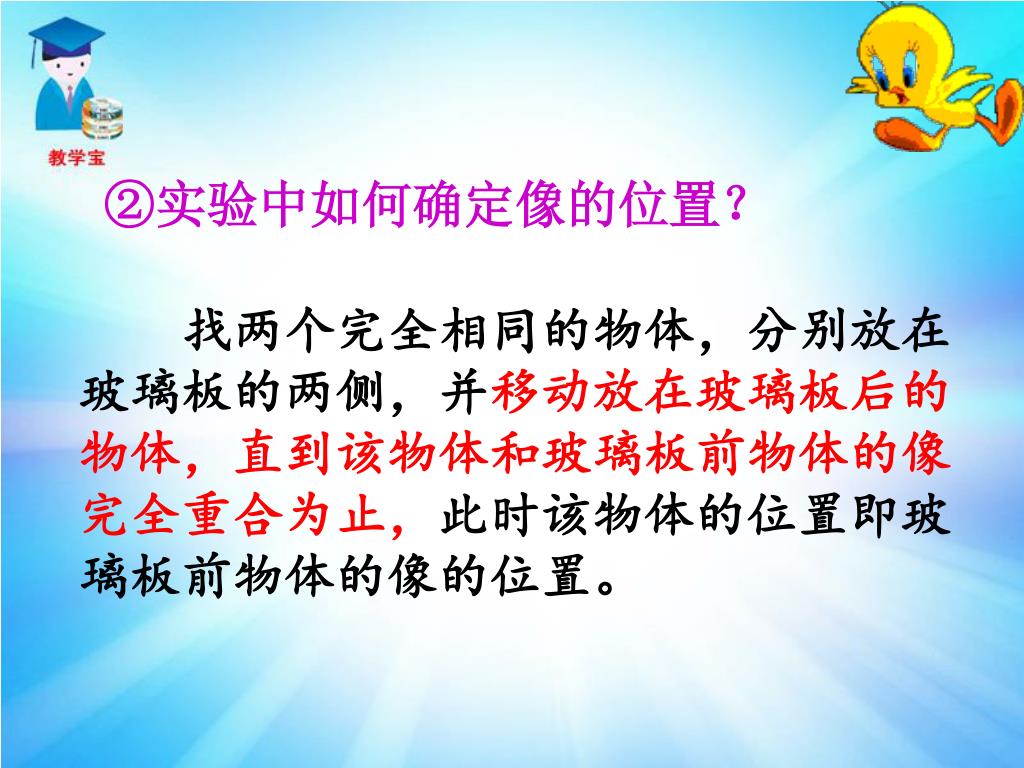 教学宝

②实验中如何确定像的位置?

找两个完全相同的物体，分别放在玻璃板的两侧，并移动放在玻璃板后的物体，直到该物体和玻璃板前物体的像完全重合为止，此时该物体的位置即玻璃板前物体的像的位置。